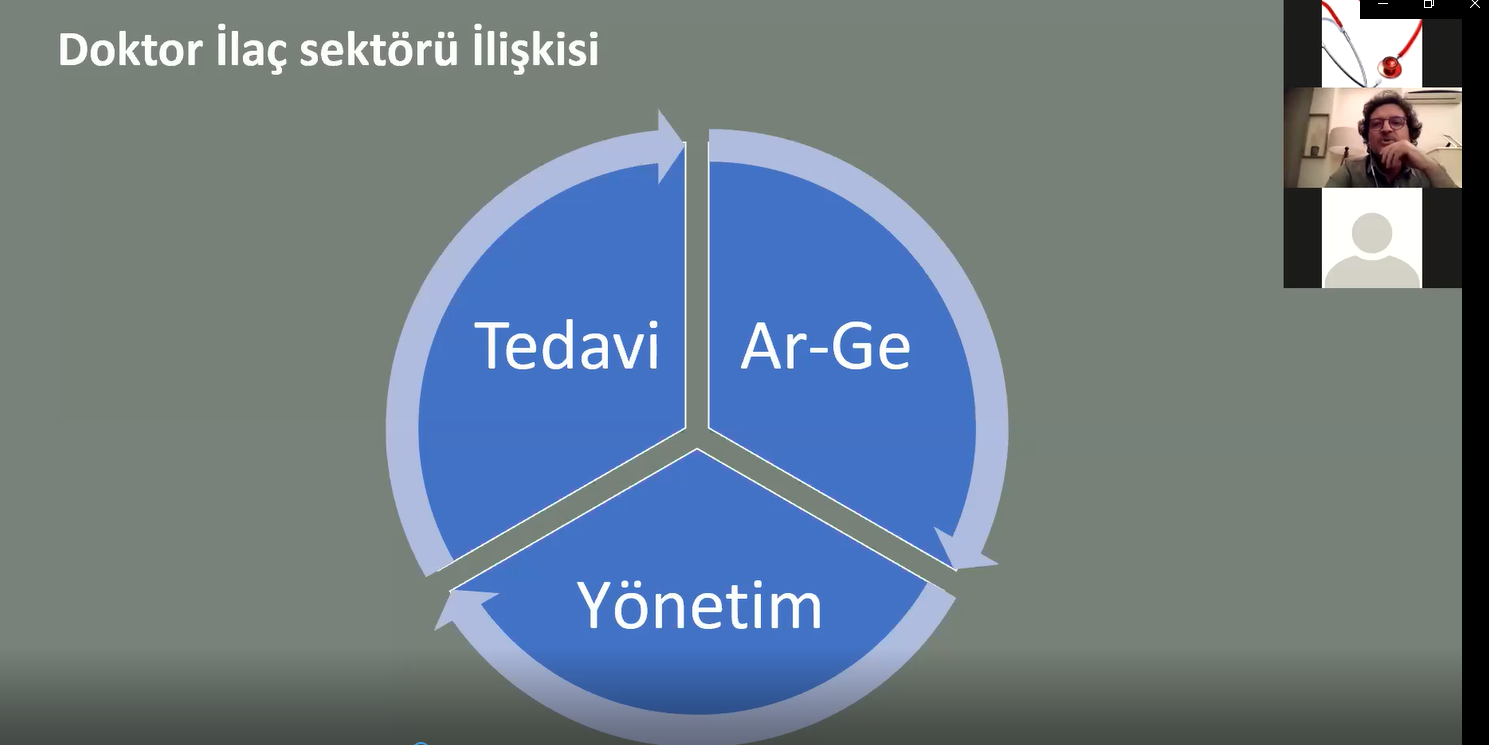 Doktor İlaç sektörü İlişkisi

Tedavi

Ar-Ge

Yönetim